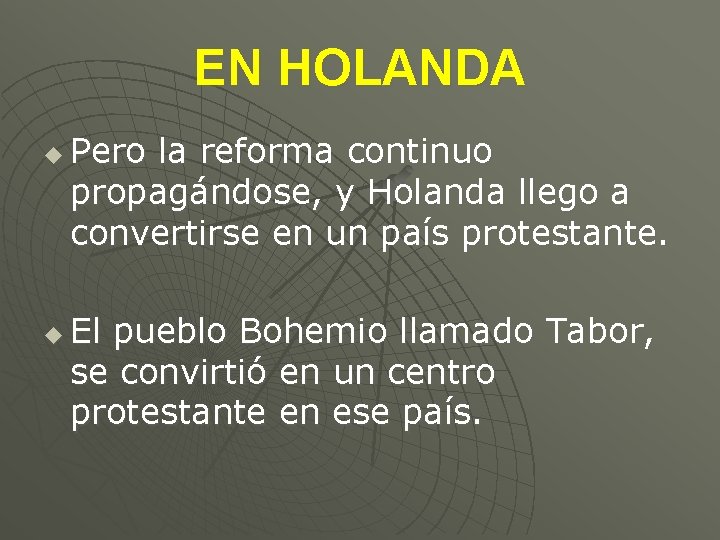 EN HOLANDA

Pero la reforma continuo propagándose, y Holanda llego a convertirse en un país protestante.

El pueblo Bohemio llamado Tabor, se convirtió en un centro protestante en ese país.